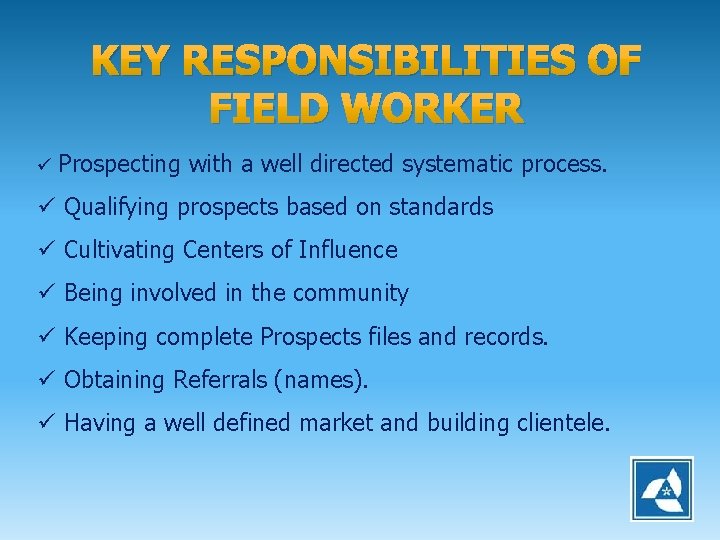 KEY RESPONSIBILITIES OF FIELD WORKER

✓ Prospecting with a well directed systematic process.

✓ Qualifying prospects based on standards

✓ Cultivating Centers of Influence

✓ Being involved in the community

✓ Keeping complete Prospects files and records.

✓ Obtaining Referrals (names).

✓ Having a well defined market and building clientele.